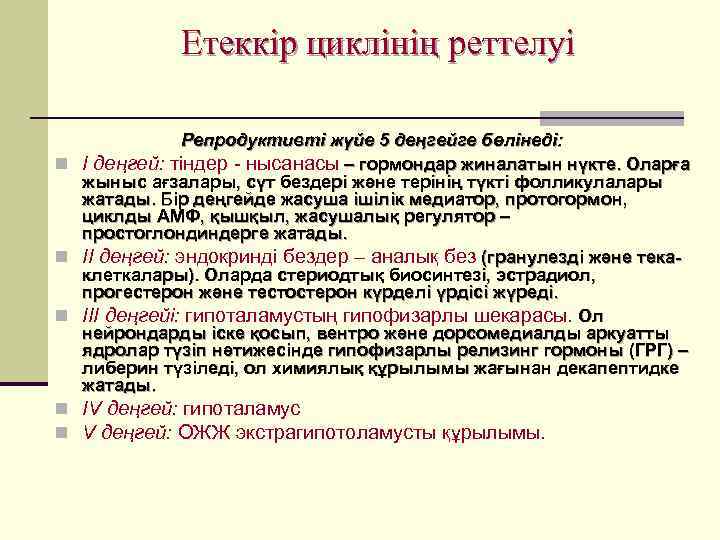 Етеккір циклінің реттелуі

Репродуктивті жүйе 5 деңгейге бөлінеді:

I деңгей: тіндер - нысанасы – гормондар жиналатын нүкте. Оларға жыныс ағзалары, сүт бездері және терінің түкті фолликулалары жатады. Бір деңгейде жасуша ішілік медиатор, протогормон, циклды АМФ, қышқыл, жасушалық регулятор – простоглондиндерге жатады.

II деңгей: эндокринді бездер – аналық без (гранулезді және тека-клеткалары). Оларда стериодтық биосинтезі, эстрадиол, прогестерон және тестостерон күрделі үрдісі жүреді.

III деңгейі: гипоталамустың гипофизарлы шекарасы. Ол нейрондарды іске қосып, вентро және дорсомедиалды аркуатты ядролар түзіп нәтижесінде гипофизарлы релизинг гормоны (ГРГ) – либерин түзіледі, ол химиялық құрылымы жағынан декапептидке жатады.

IV деңгей: гипоталамус

V деңгей: ОЖЖ экстрагипотоламусты құрылымы.